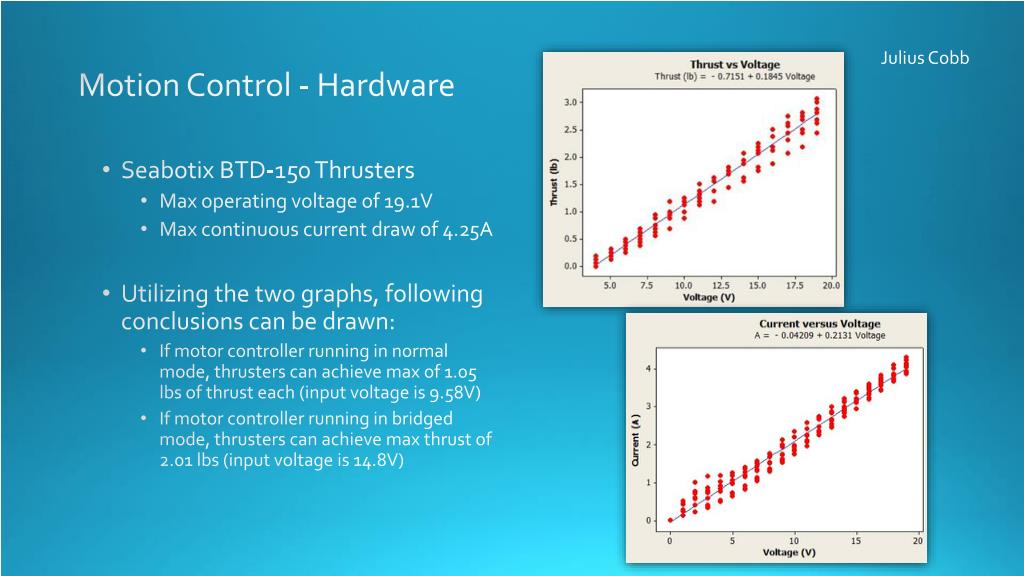 Julius Cobb

Motion Control - Hardware

• Seabotix BTD-150 Thrusters
  • Max operating voltage of 19.1V
  • Max continuous current draw of 4.25A

• Utilizing the two graphs, following conclusions can be drawn:
  • If motor controller running in normal mode, thrusters can achieve max of 1.05 lbs of thrust each (input voltage is 9.58V)
  • If motor controller running in bridged mode, thrusters can achieve max thrust of 2.01 lbs (input voltage is 14.8V)

Thrust vs Voltage
Thrust (lb) = - 0.7151 + 0.1845 Voltage
Thrust (lb)
3.0
2.5
2.0
1.5
1.0
0.5
0.0
5.0 7.5 10.0 12.5 15.0 17.5 20.0
Voltage (V)

Current versus Voltage
A = - 0.04209 + 0.2131 Voltage
Current (A)
4
3
2
1
0
0 5 10 15 20
Voltage (V)